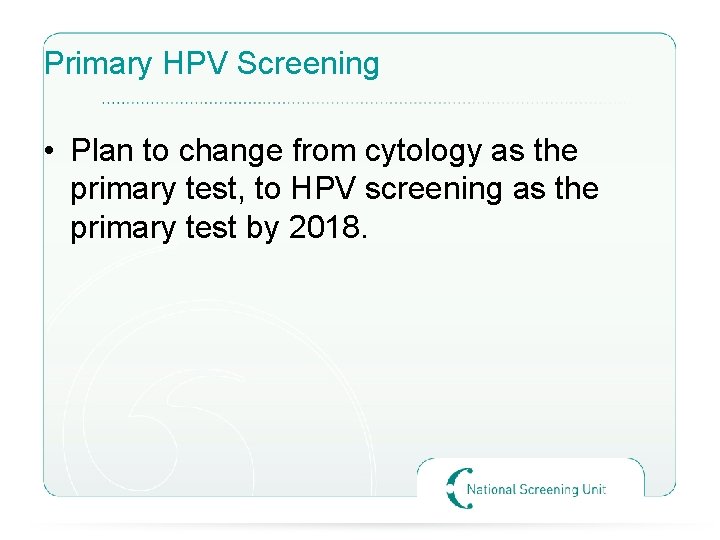 Primary HPV Screening

• Plan to change from cytology as the primary test, to HPV screening as the primary test by 2018.

National Screening Unit